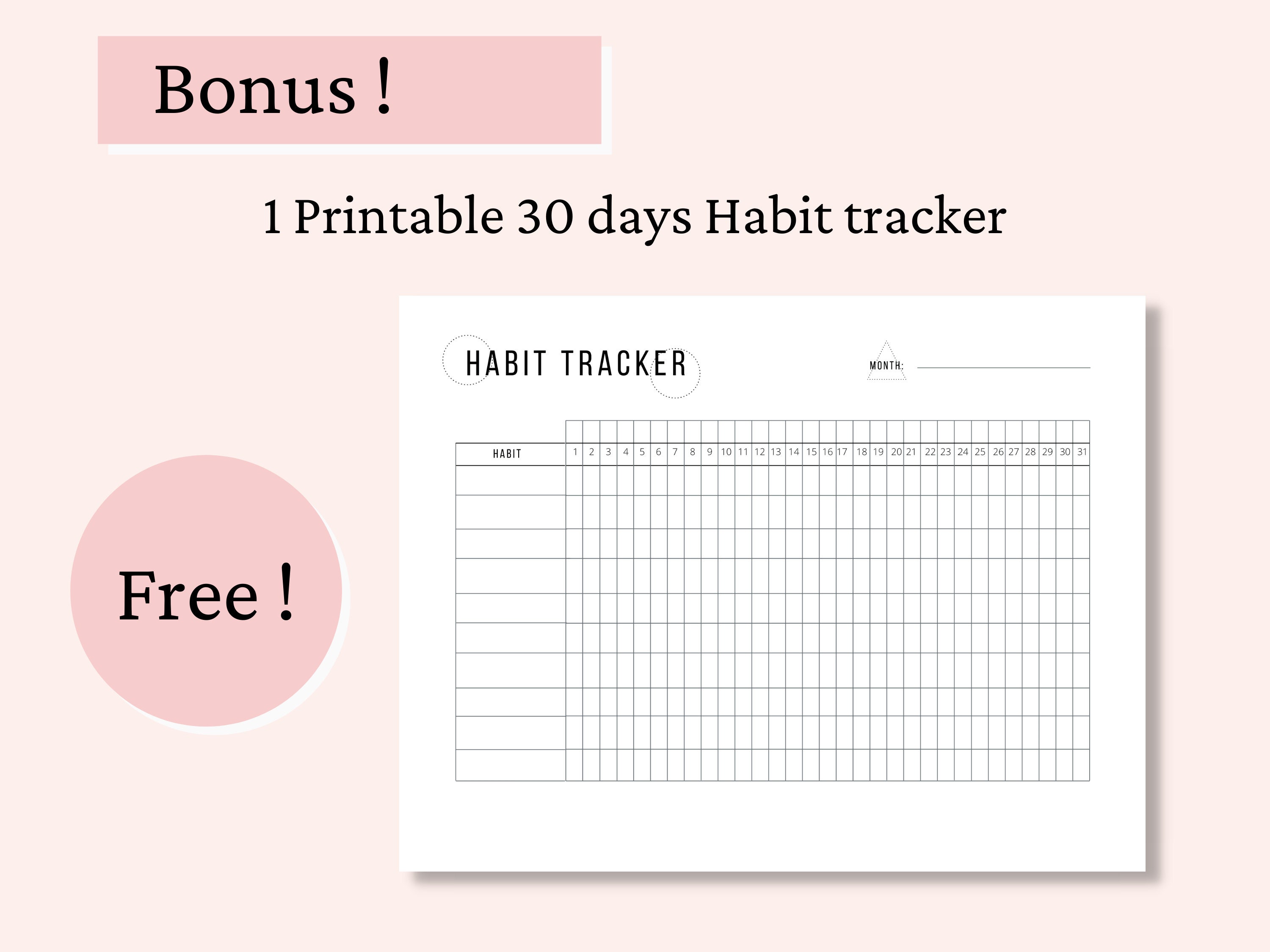 Bonus !

1 Printable 30 days Habit tracker

Free !

HABIT TRACKER

MONTH:

| HABIT | 1 | 2 | 3 | 4 | 5 | 6 | 7 | 8 | 9 | 10 | 11 | 12 | 13 | 14 | 15 | 16 | 17 | 18 | 19 | 20 | 21 | 22 | 23 | 24 | 25 | 26 | 27 | 28 | 29 | 30 | 31 |
|---|---|---|---|---|---|---|---|---|---|---|---|---|---|---|---|---|---|---|---|---|---|---|---|---|---|---|---|---|---|---|---|
| | | | | | | | | | | | | | | | | | | | | | | | | | | | | | | | |
| | | | | | | | | | | | | | | | | | | | | | | | | | | | | | | | |
| | | | | | | | | | | | | | | | | | | | | | | | | | | | | | | | |
| | | | | | | | | | | | | | | | | | | | | | | | | | | | | | | | |
| | | | | | | | | | | | | | | | | | | | | | | | | | | | | | | | |
| | | | | | | | | | | | | | | | | | | | | | | | | | | | | | | | |
| | | | | | | | | | | | | | | | | | | | | | | | | | | | | | | | |
| | | | | | | | | | | | | | | | | | | | | | | | | | | | | | | | |
| | | | | | | | | | | | | | | | | | | | | | | | | | | | | | | | |
| | | | | | | | | | | | | | | | | | | | | | | | | | | | | | | | |